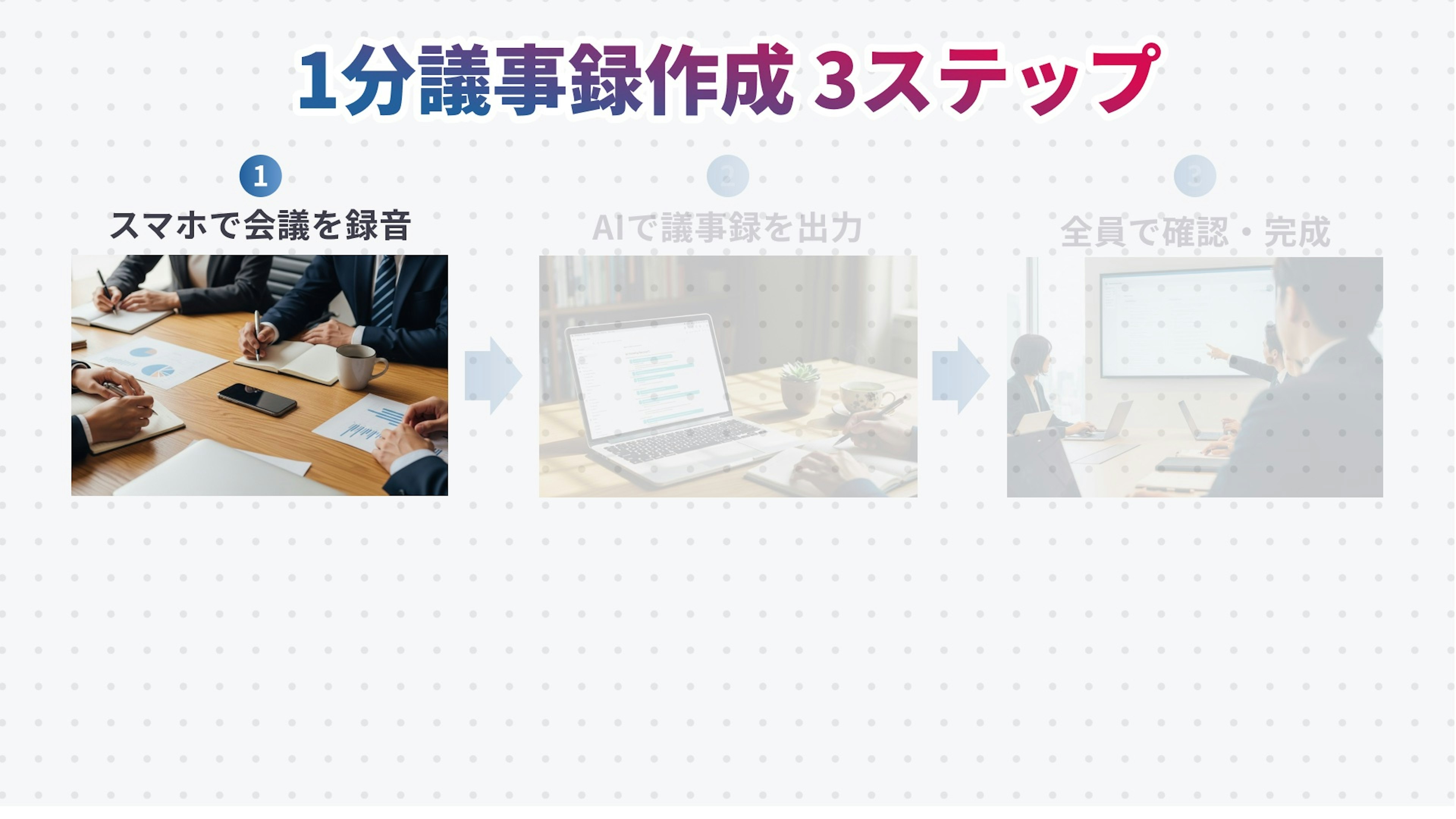 1分議事録作成 3ステップ

1
スマホで会議を録音

2
AIで議事録を出力

3
全員で確認・完成